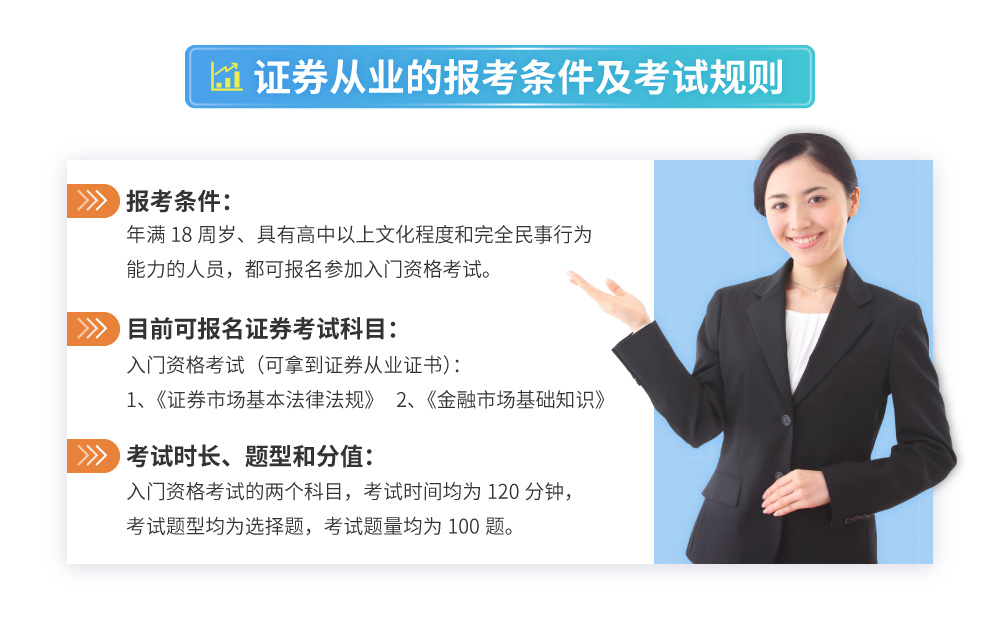 证券从业的报考条件及考试规则

报考条件：
年满 18 周岁、具有高中以上文化程度和完全民事行为能力的人员，都可报名参加入门资格考试。

目前可报名证券考试科目：
入门资格考试（可拿到证券从业证书）：
1、《证券市场基本法律法规》 2、《金融市场基础知识》

考试时长、题型和分值：
入门资格考试的两个科目，考试时间均为 120 分钟，考试题型均为选择题，考试题量均为 100 题。